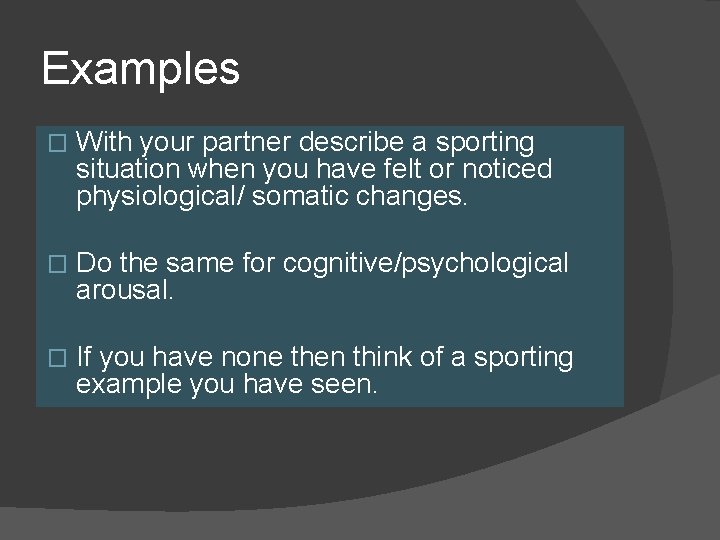 Examples

□ With your partner describe a sporting situation when you have felt or noticed physiological/ somatic changes.

□ Do the same for cognitive/psychological arousal.

□ If you have none then think of a sporting example you have seen.